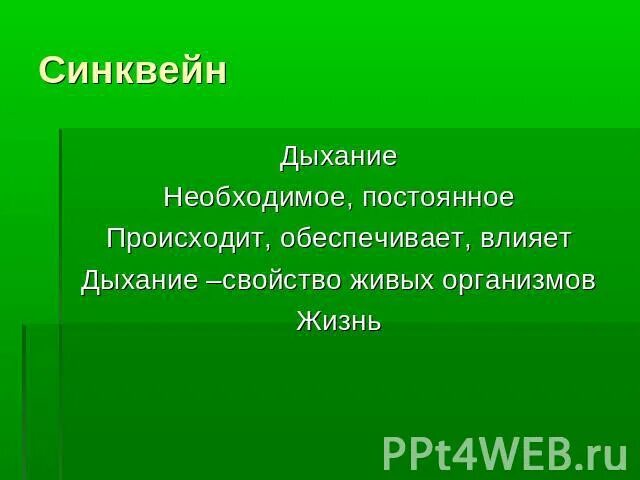 Синквейн

Дыхание
Необходимое, постоянное
Происходит, обеспечивает, влияет
Дыхание –свойство живых организмов
Жизнь

PPt4WEB.ru